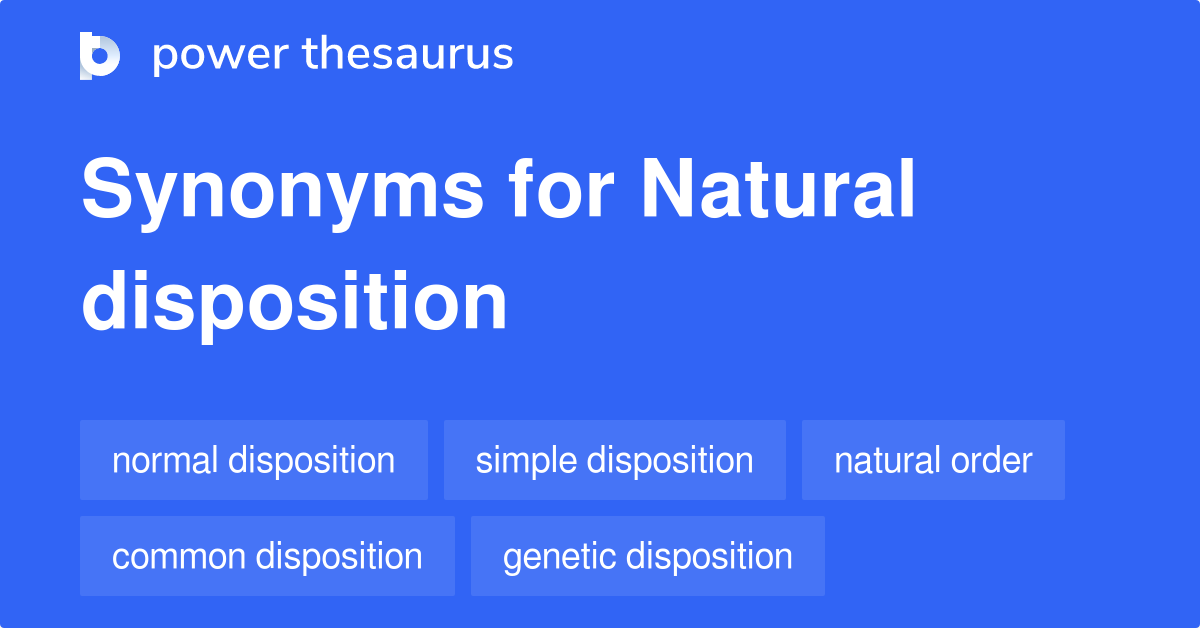 power thesaurus

Synonyms for Natural disposition

normal disposition
simple disposition
natural order
common disposition
genetic disposition